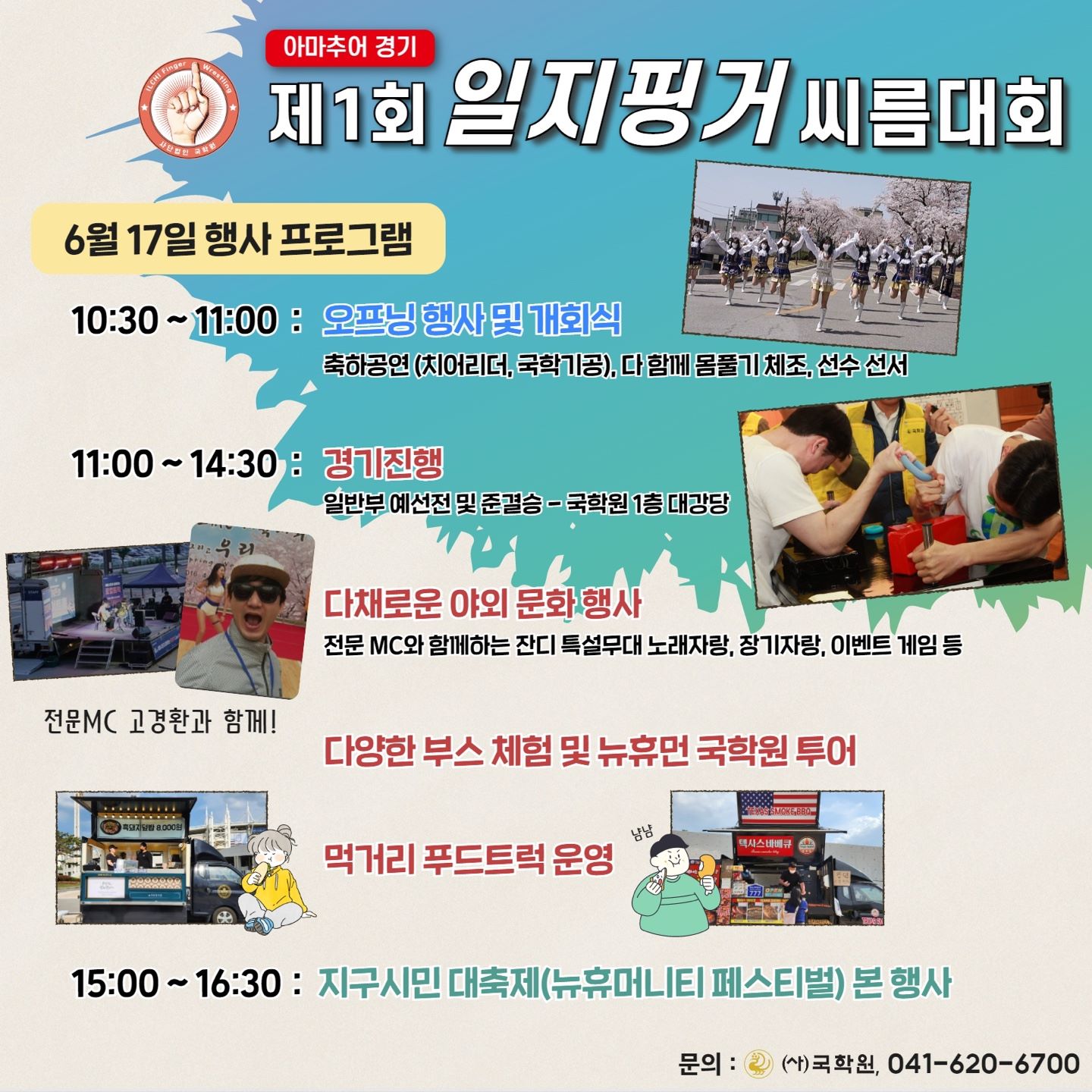 ILCHI Finger Wrestling
사단법인 국학원

아마추어 경기

제1회 일지핑거 씨름대회

6월 17일 행사 프로그램

10:30 ~ 11:00 : 오프닝 행사 및 개회식
축하공연 (치어리더, 국학기공), 다 함께 몸풀기 체조, 선수 선서

11:00 ~ 14:30 : 경기진행
일반부 예선전 및 준결승 - 국학원 1층 대강당

다채로운 야외 문화 행사
전문 MC와 함께하는 잔디 특설무대 노래자랑, 장기자랑, 이벤트 게임 등

전문MC 고경환과 함께!

다양한 부스 체험 및 뉴휴먼 국학원 투어

흑돼지덮밥 8,000원

먹거리 푸드트럭 운영

냠냠

TEXAS SMOKE BBQ
텍사스바베큐

15:00 ~ 16:30 : 지구시민 대축제(뉴휴머니티 페스티벌) 본 행사

문의 : (사)국학원, 041-620-6700